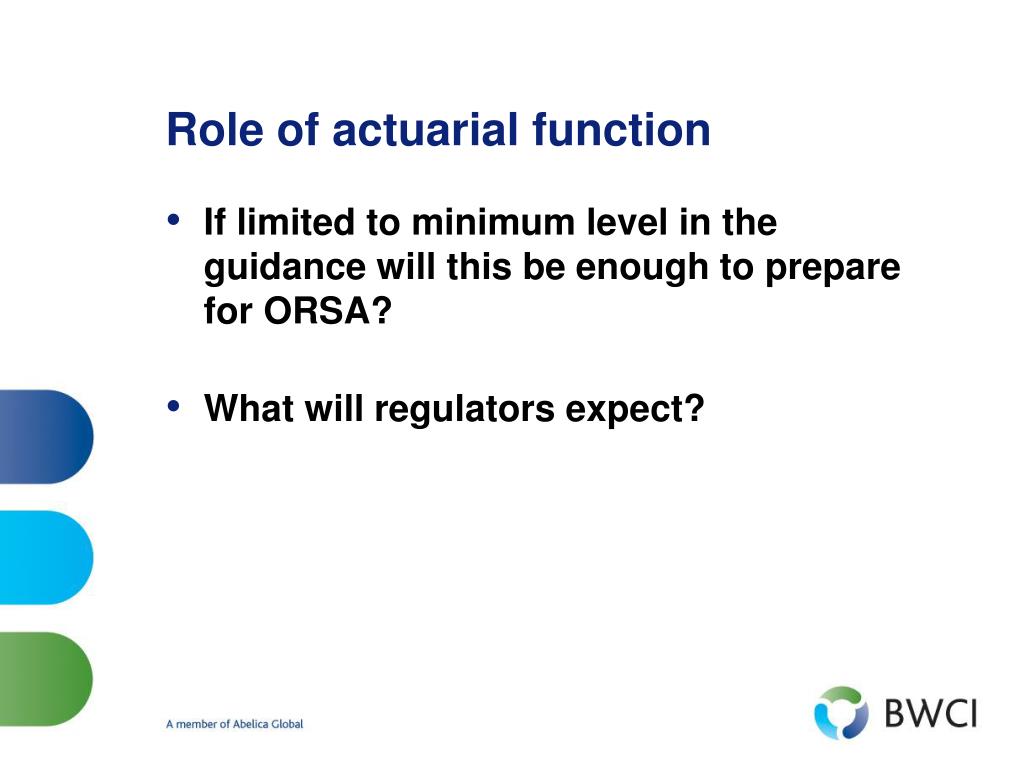 Role of actuarial function

• If limited to minimum level in the guidance will this be enough to prepare for ORSA?

• What will regulators expect?

A member of Abelica Global

BWCI